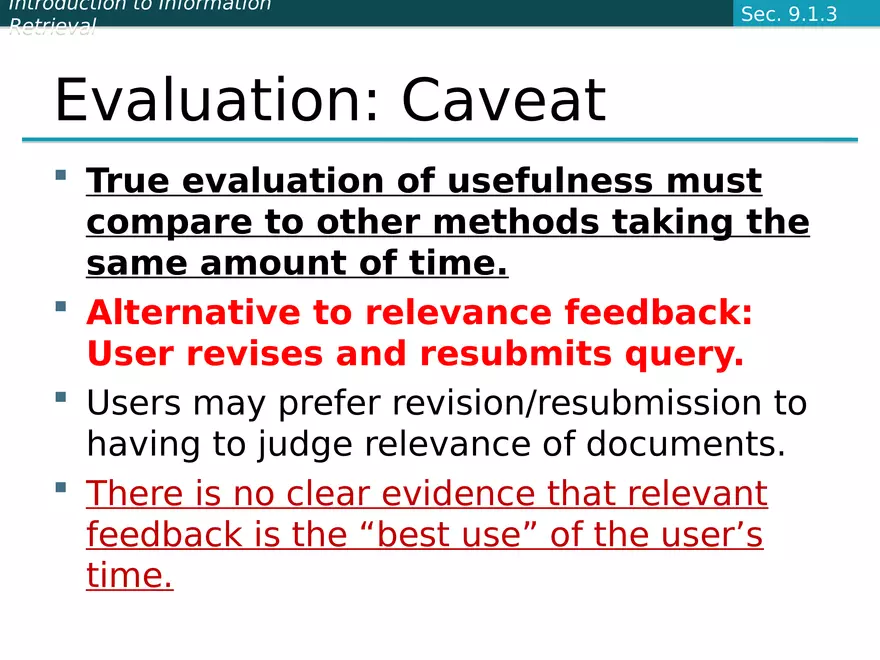 Introduction to Information Retrieval

Sec. 9.1.3

Evaluation: Caveat

True evaluation of usefulness must compare to other methods taking the same amount of time.

Alternative to relevance feedback: User revises and resubmits query.

Users may prefer revision/resubmission to having to judge relevance of documents.

There is no clear evidence that relevant feedback is the “best use” of the user’s time.